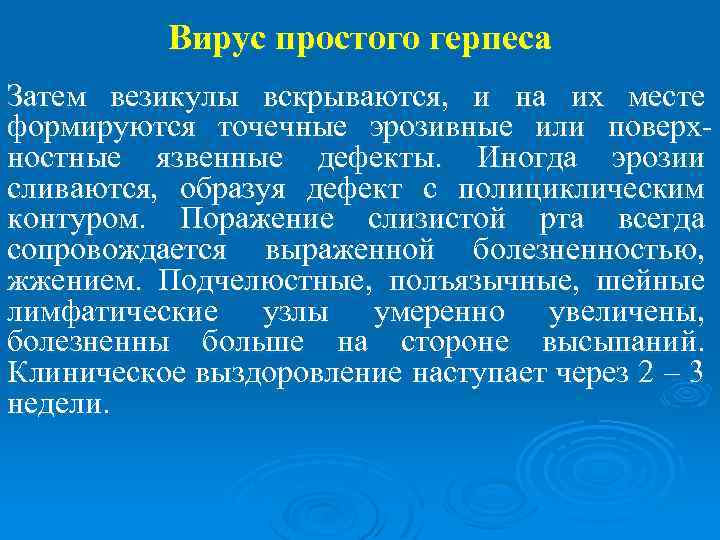 Вирус простого герпеса

Затем везикулы вскрываются, и на их месте формируются точечные эрозивные или поверхностные язвенные дефекты. Иногда эрозии сливаются, образуя дефект с полициклическим контуром. Поражение слизистой рта всегда сопровождается выраженной болезненностью, жжением. Подчелюстные, подъязычные, шейные лимфатические узлы умеренно увеличены, болезненны больше на стороне высыпаний. Клиническое выздоровление наступает через 2 – 3 недели.